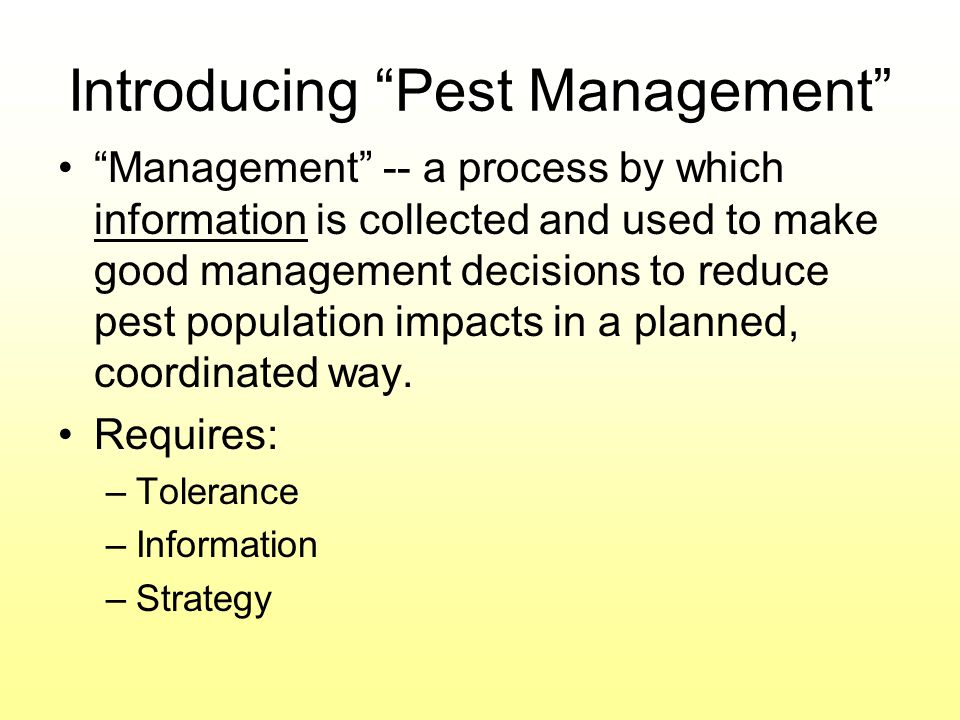 Introducing “Pest Management”

• “Management” -- a process by which information is collected and used to make good management decisions to reduce pest population impacts in a planned, coordinated way.

• Requires:
– Tolerance
– Information
– Strategy